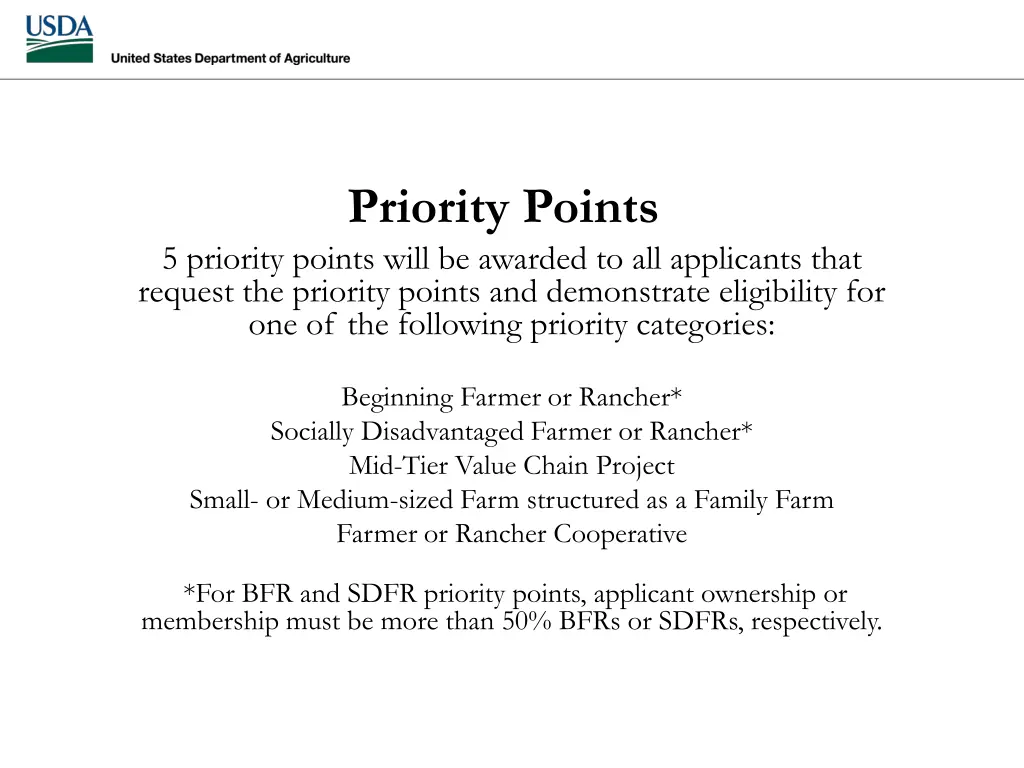 USDA
United States Department of Agriculture

Priority Points

5 priority points will be awarded to all applicants that request the priority points and demonstrate eligibility for one of the following priority categories:

Beginning Farmer or Rancher*
Socially Disadvantaged Farmer or Rancher*
Mid-Tier Value Chain Project
Small- or Medium-sized Farm structured as a Family Farm
Farmer or Rancher Cooperative

*For BFR and SDFR priority points, applicant ownership or membership must be more than 50% BFRs or SDFRs, respectively.